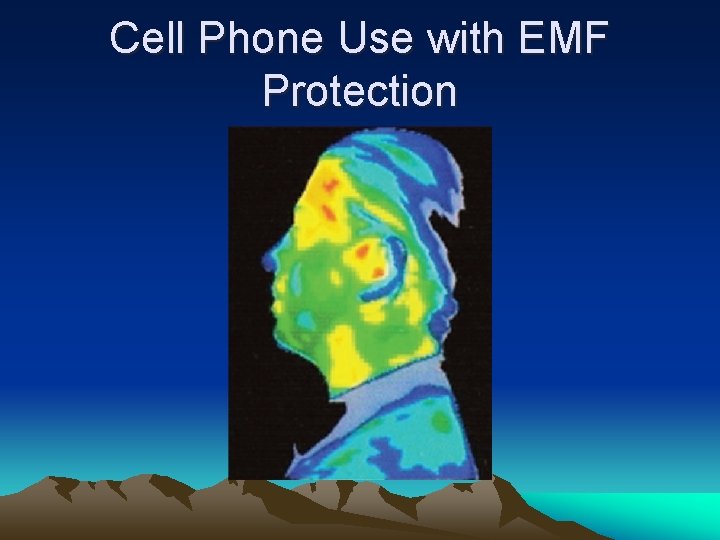 Cell Phone Use with EMF Protection